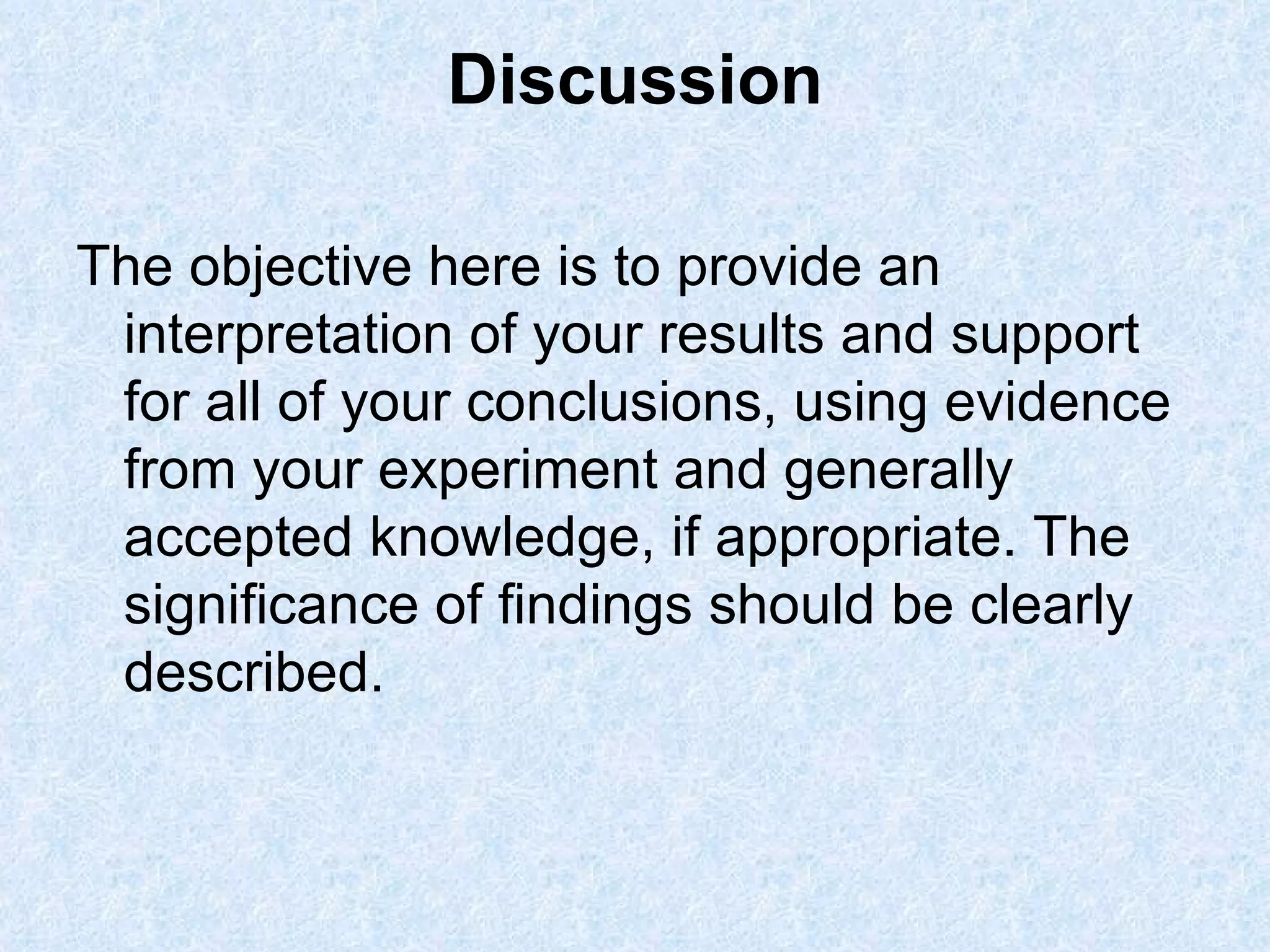 Discussion

The objective here is to provide an interpretation of your results and support for all of your conclusions, using evidence from your experiment and generally accepted knowledge, if appropriate. The significance of findings should be clearly described.